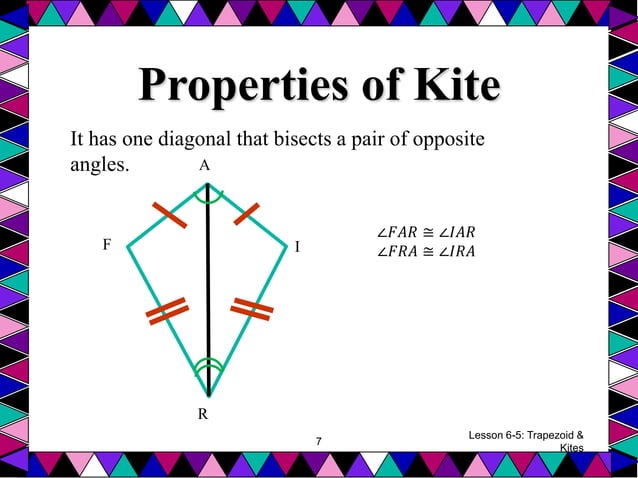 Properties of Kite

It has one diagonal that bisects a pair of opposite angles.

A

F

I

R

$\angle FAR \cong \angle IAR$
$\angle FRA \cong \angle IRA$

7

Lesson 6-5: Trapezoid & Kites